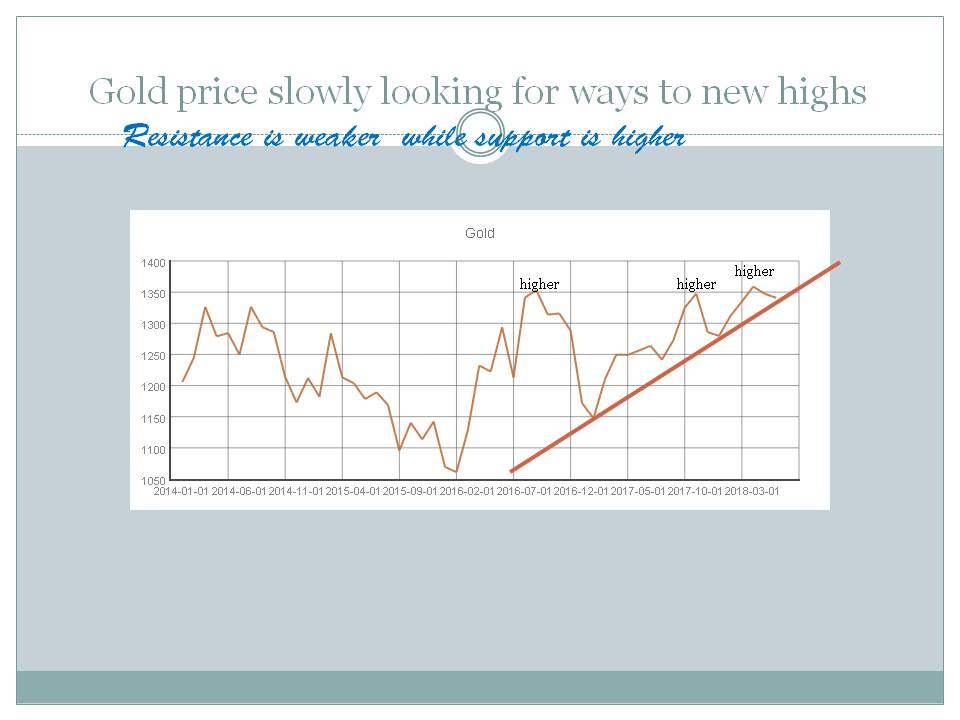 Gold price slowly looking for ways to new highs

Resistance is weaker  while support is higher

Gold

1400
1350
1300
1250
1200
1150
1100
1050

higher
higher
higher

2014-01-01 2014-06-01 2014-11-01 2015-04-01 2015-09-01 2016-02-01 2016-07-01 2016-12-01 2017-05-01 2017-10-01 2018-03-01